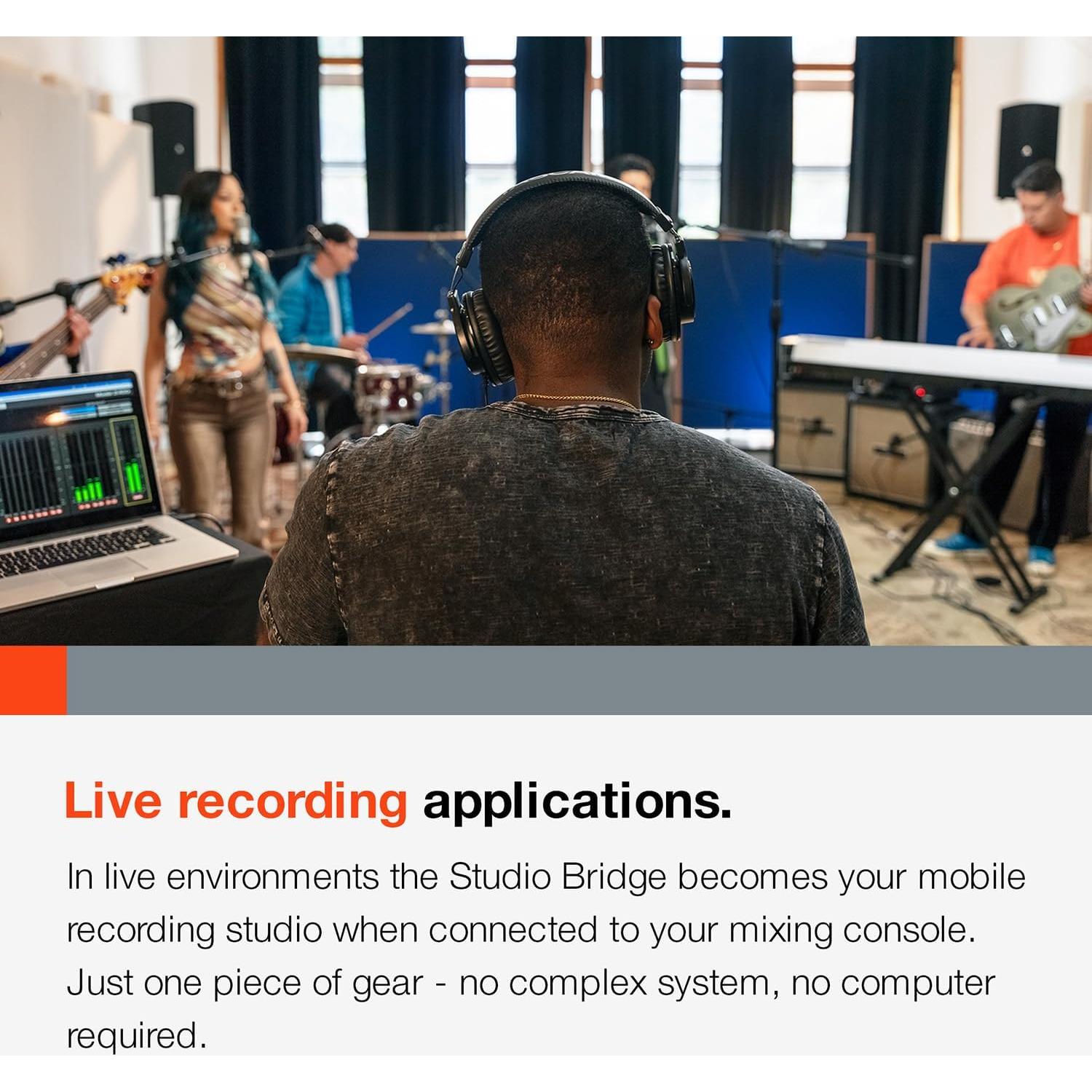 Live recording applications.

In live environments the Studio Bridge becomes your mobile recording studio when connected to your mixing console. Just one piece of gear - no complex system, no computer required.